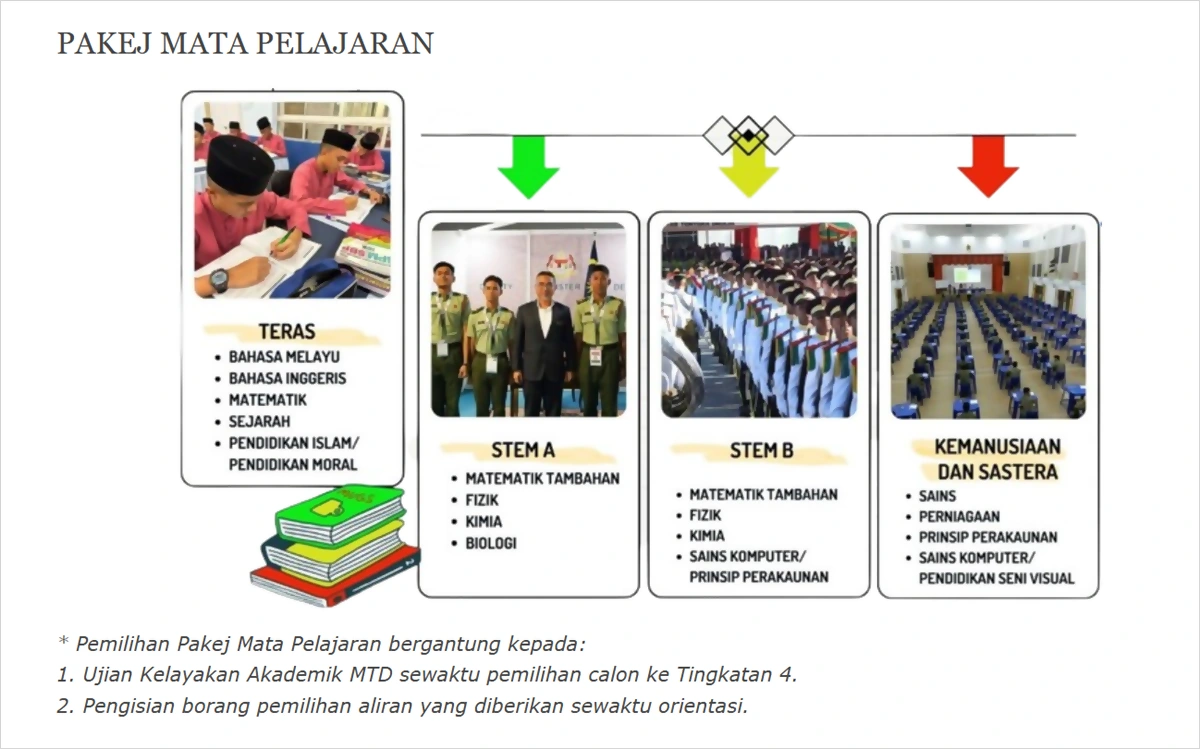 PAKEJ MATA PELAJARAN

TERAS
• BAHASA MELAYU
• BAHASA INGGERIS
• MATEMATIK
• SEJARAH
• PENDIDIKAN ISLAM/ PENDIDIKAN MORAL

STEM A
• MATEMATIK TAMBAHAN
• FIZIK
• KIMIA
• BIOLOGI

STEM B
• MATEMATIK TAMBAHAN
• FIZIK
• KIMIA
• SAINS KOMPUTER/ PRINSIP PERAKAUNAN

KEMANUSIAAN DAN SASTERA
• SAINS
• PERNIAGAAN
• PRINSIP PERAKAUNAN
• SAINS KOMPUTER/ PENDIDIKAN SENI VISUAL

* Pemilihan Pakej Mata Pelajaran bergantung kepada:
1. Ujian Kelayakan Akademik MTD sewaktu pemilihan calon ke Tingkatan 4.
2. Pengisian borang pemilihan aliran yang diberikan sewaktu orientasi.